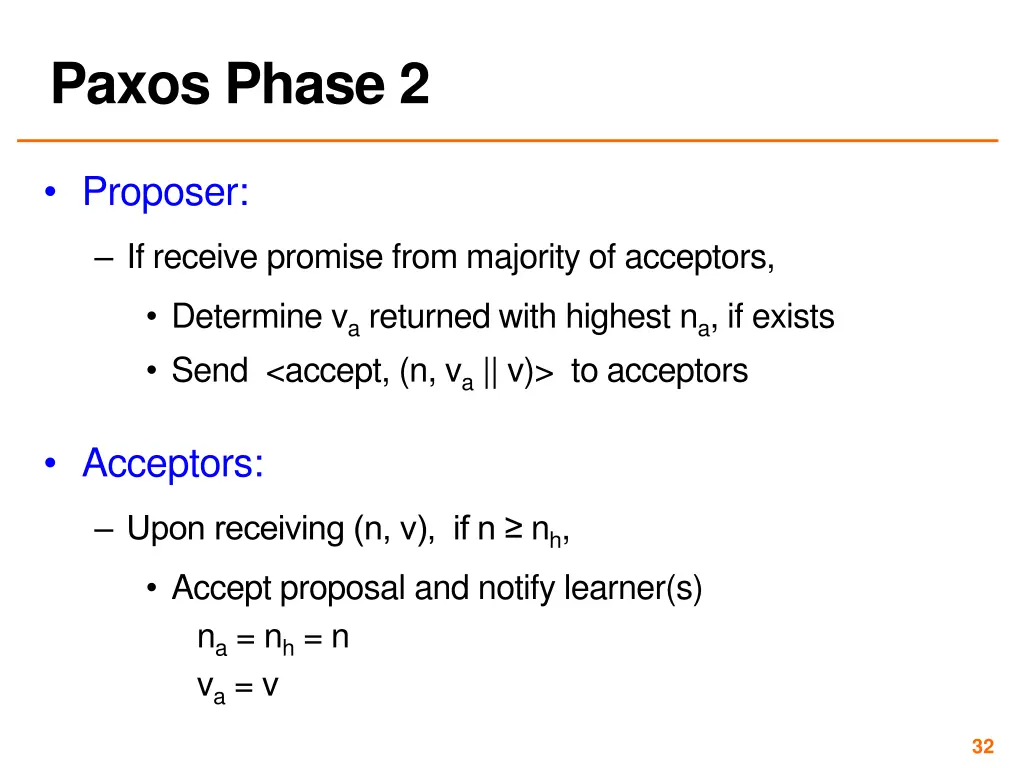 Paxos Phase 2

• Proposer:

– If receive promise from majority of acceptors,

• Determine $v_a$ returned with highest $n_a$, if exists
• Send <accept, (n, $v_a$ || v)> to acceptors

• Acceptors:

– Upon receiving (n, v), if $n \geq n_h$,

• Accept proposal and notify learner(s)
$n_a = n_h = n$
$v_a = v$

32